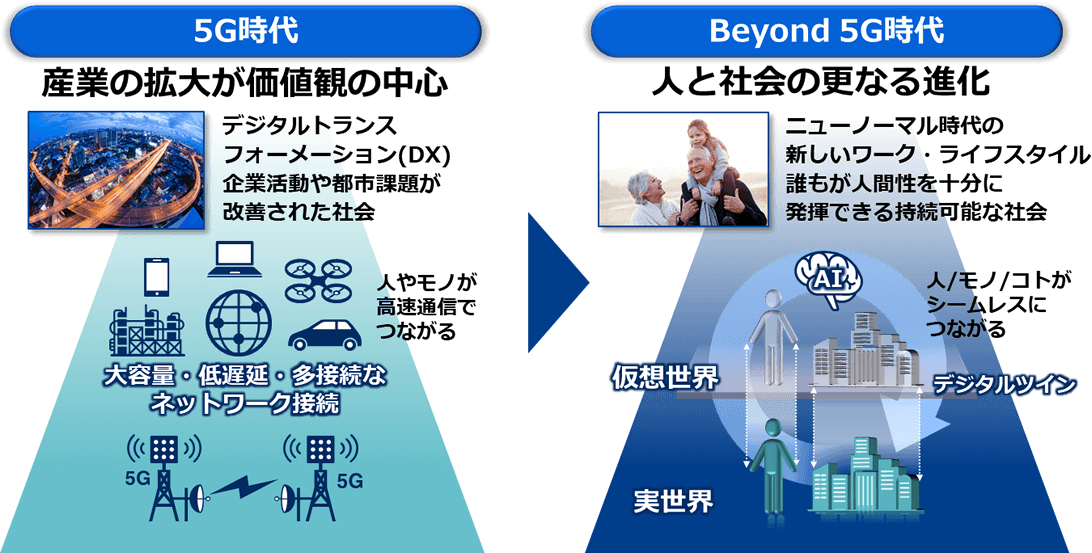 5G時代

産業の拡大が価値観の中心

デジタルトランスフォーメーション(DX)
企業活動や都市課題が改善された社会

人やモノが高速通信でつながる

大容量・低遅延・多接続なネットワーク接続

5G

5G

Beyond 5G時代

人と社会の更なる進化

ニューノーマル時代の新しいワーク・ライフスタイル
誰もが人間性を十分に発揮できる持続可能な社会

AI

人/モノ/コトがシームレスにつながる

仮想世界

デジタルツイン

実世界